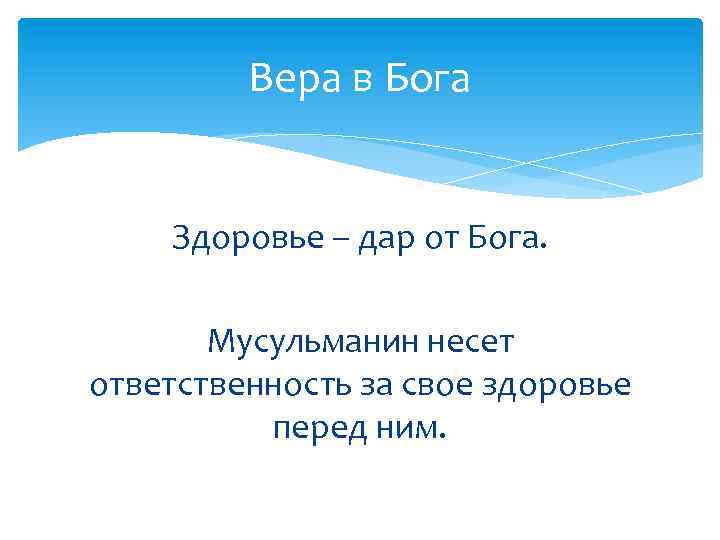 Вера в Бога

Здоровье – дар от Бога.

Мусульманин несет ответственность за свое здоровье перед ним.